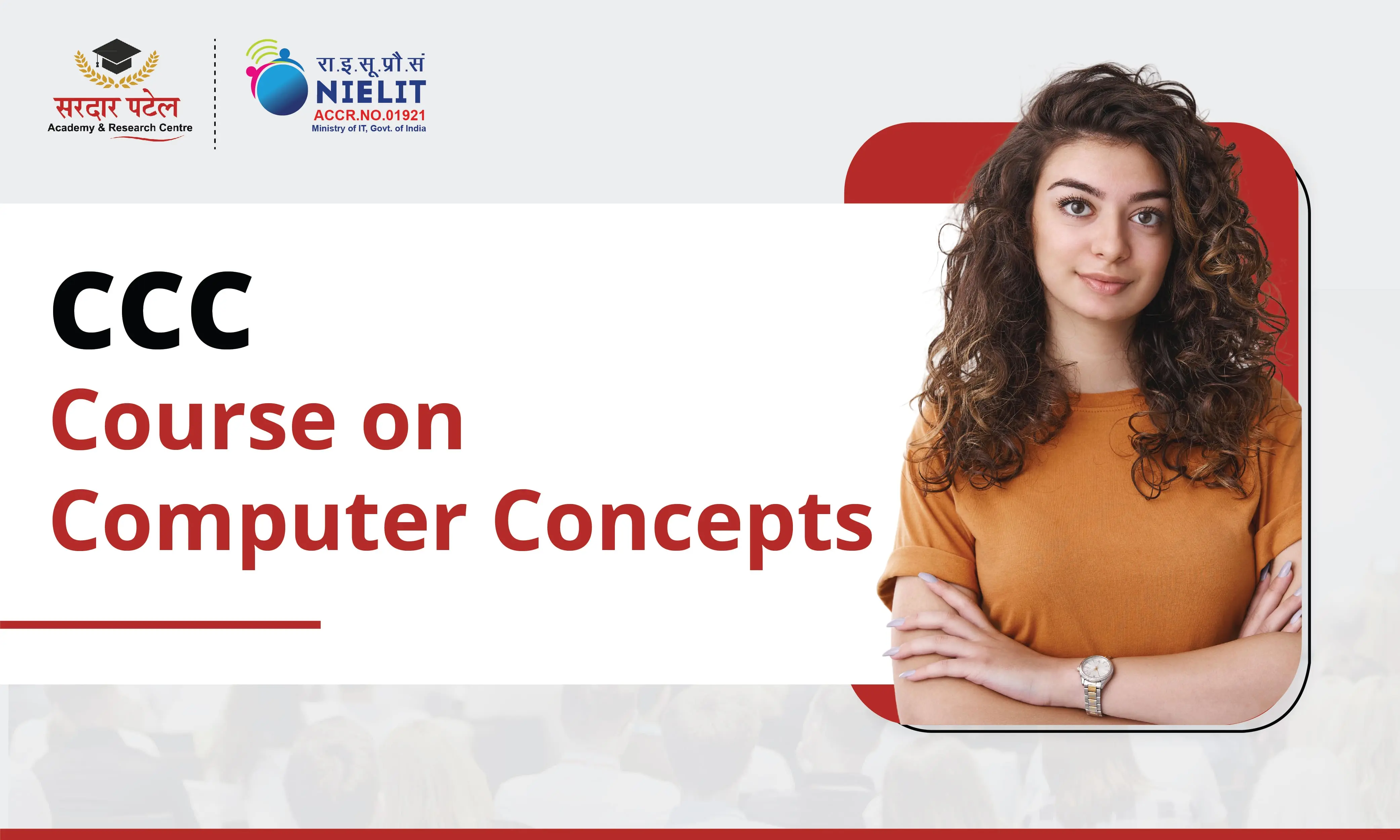 सरदार पटेल
Academy & Research Centre

रा.इ.सू.प्रौ.सं
NIELIT
ACCR.NO.01921
Ministry of IT, Govt. of India

CCC
Course on
Computer Concepts